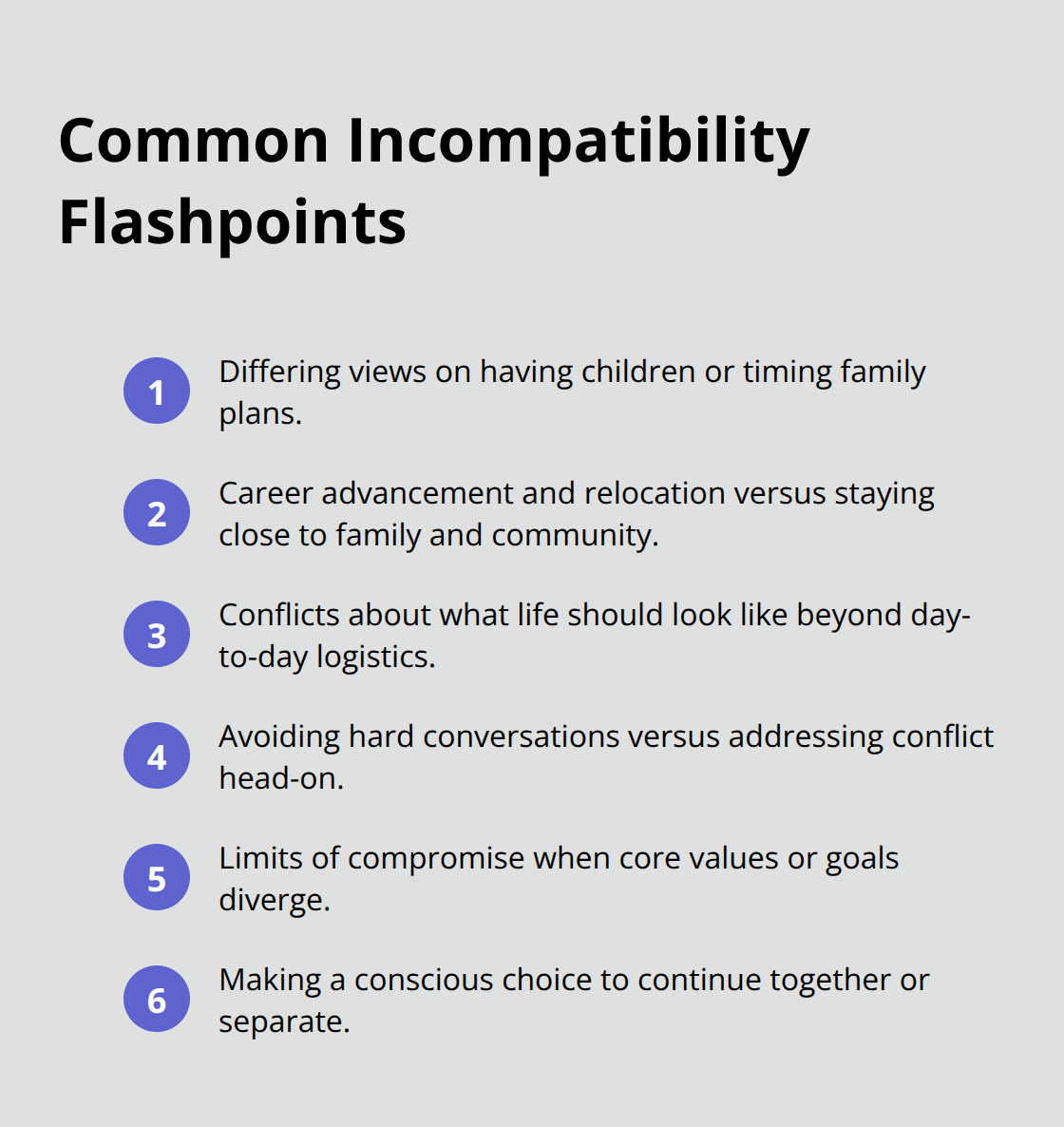 Common Incompatibility Flashpoints

1 Differing views on having children or timing family plans.

2 Career advancement and relocation versus staying close to family and community.

3 Conflicts about what life should look like beyond day-to-day logistics.

4 Avoiding hard conversations versus addressing conflict head-on.

5 Limits of compromise when core values or goals diverge.

6 Making a conscious choice to continue together or separate.